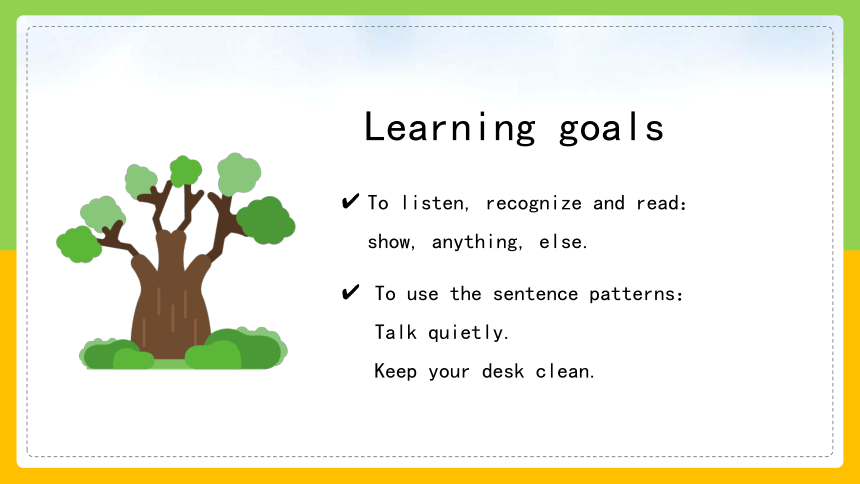 Learning goals

✔ To listen, recognize and read: show, anything, else.

✔ To use the sentence patterns: Talk quietly. Keep your desk clean.